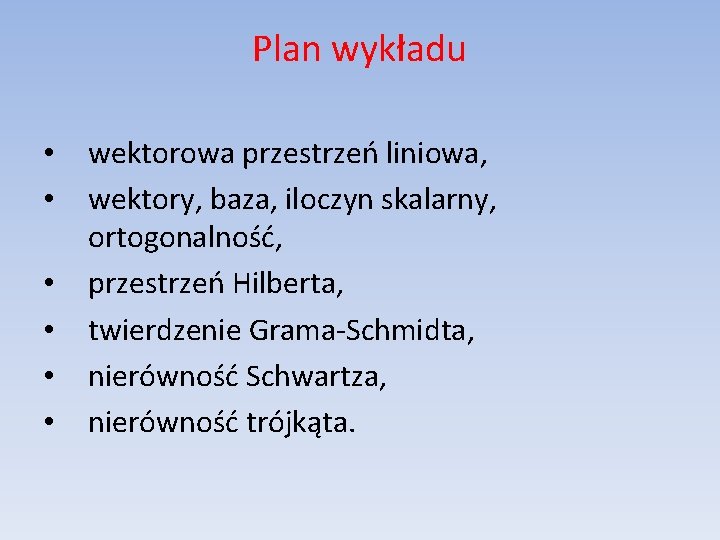 Plan wykładu

• wektorowa przestrzeń liniowa,
• wektory, baza, iloczyn skalarny, ortogonalność,
• przestrzeń Hilberta,
• twierdzenie Grama-Schmidta,
• nierówność Schwartza,
• nierówność trójkąta.